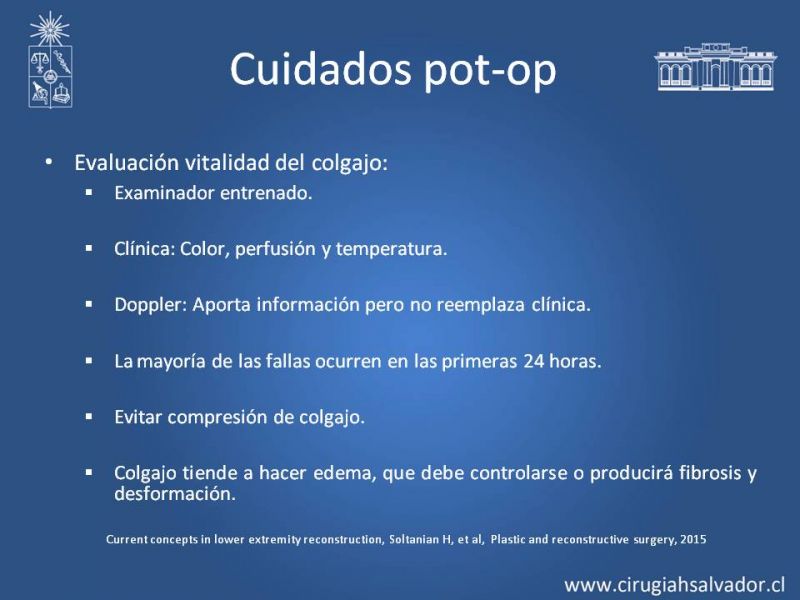 Cuidados pot-op

• Evaluación vitalidad del colgajo:
  ▪ Examinador entrenado.
  ▪ Clínica: Color, perfusión y temperatura.
  ▪ Doppler: Aporta información pero no reemplaza clínica.
  ▪ La mayoría de las fallas ocurren en las primeras 24 horas.
  ▪ Evitar compresión de colgajo.
  ▪ Colgajo tiende a hacer edema, que debe controlarse o producirá fibrosis y desformación.

Current concepts in lower extremity reconstruction, Soltanian H, et al, Plastic and reconstructive surgery, 2015

www.cirugiahsalvador.cl